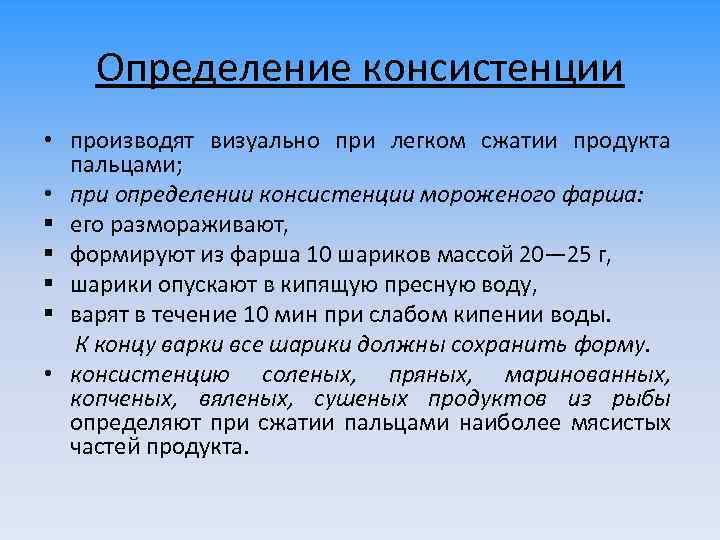 Определение консистенции

• производят визуально при легком сжатии продукта пальцами;
• при определении консистенции мороженого фарша:
▪ его размораживают,
▪ формируют из фарша 10 шариков массой 20—25 г,
▪ шарики опускают в кипящую пресную воду,
▪ варят в течение 10 мин при слабом кипении воды.
К концу варки все шарики должны сохранить форму.
• консистенцию соленых, пряных, маринованных, копченых, вяленых, сушеных продуктов из рыбы определяют при сжатии пальцами наиболее мясистых частей продукта.